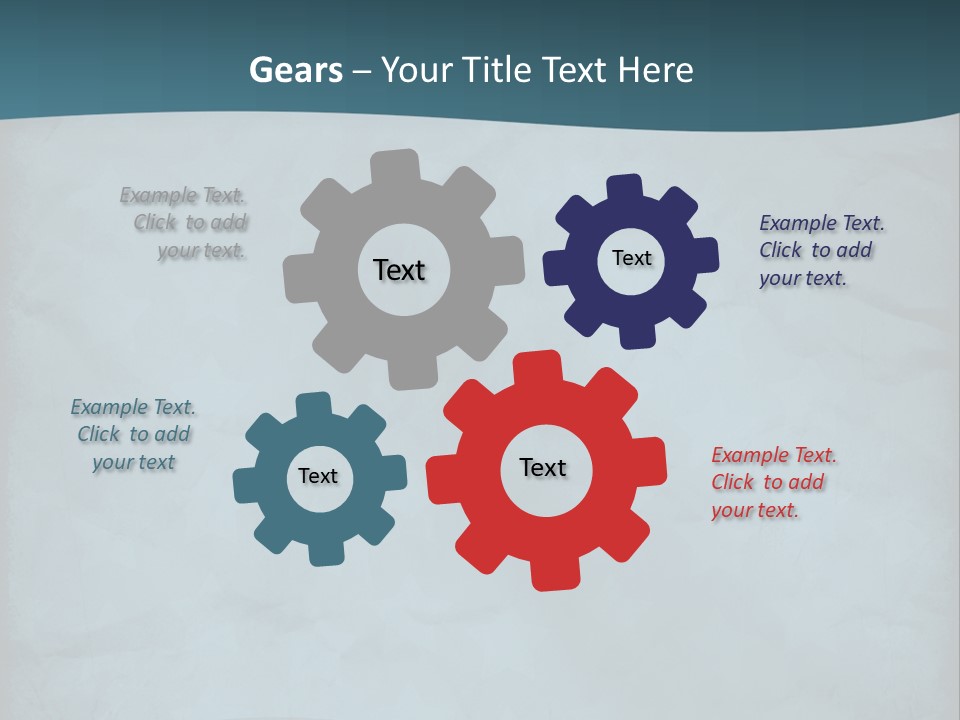 Gears – Your Title Text Here

Example Text. Click to add your text.

Text

Text

Example Text. Click to add your text.

Example Text. Click to add your text

Text

Text

Example Text. Click to add your text.